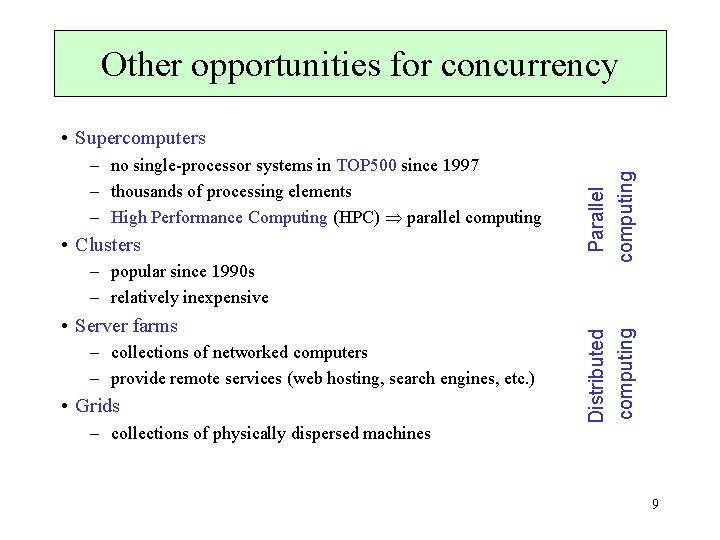 Other opportunities for concurrency

• Supercomputers
  – no single-processor systems in TOP500 since 1997
  – thousands of processing elements
  – High Performance Computing (HPC) $\Rightarrow$ parallel computing
• Clusters
  – popular since 1990s
  – relatively inexpensive
• Server farms
  – collections of networked computers
  – provide remote services (web hosting, search engines, etc.)
• Grids
  – collections of physically dispersed machines

Parallel computing

Distributed computing

9